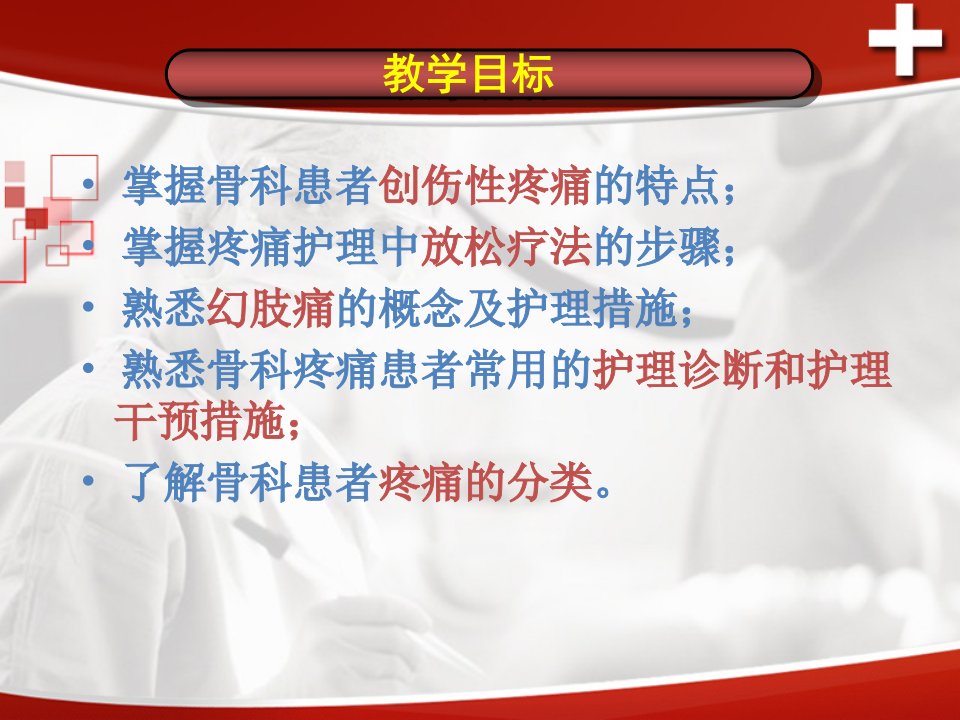 教学目标

• 掌握骨科患者创伤性疼痛的特点；
• 掌握疼痛护理中放松疗法的步骤；
• 熟悉幻肢痛的概念及护理措施；
• 熟悉骨科疼痛患者常用的护理诊断和护理干预措施；
• 了解骨科患者疼痛的分类。